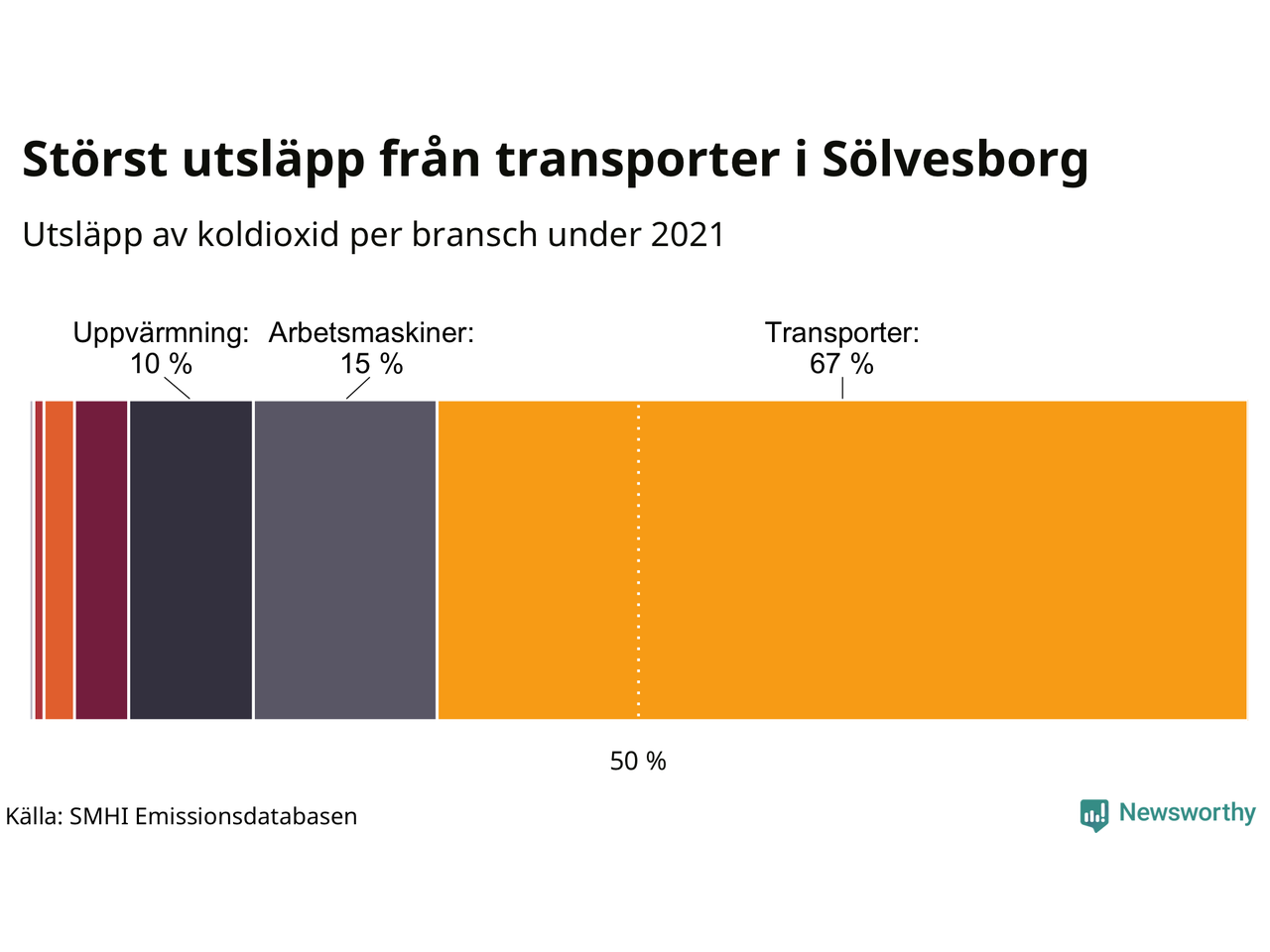 Störst utsläpp från transporter i Sölvesborg

Utsläpp av koldioxid per bransch under 2021

Uppvärmning: 10 %

Arbetsmaskiner: 15 %

Transporter: 67 %

50 %

Källa: SMHI Emissionsdatabasen

Newsworthy